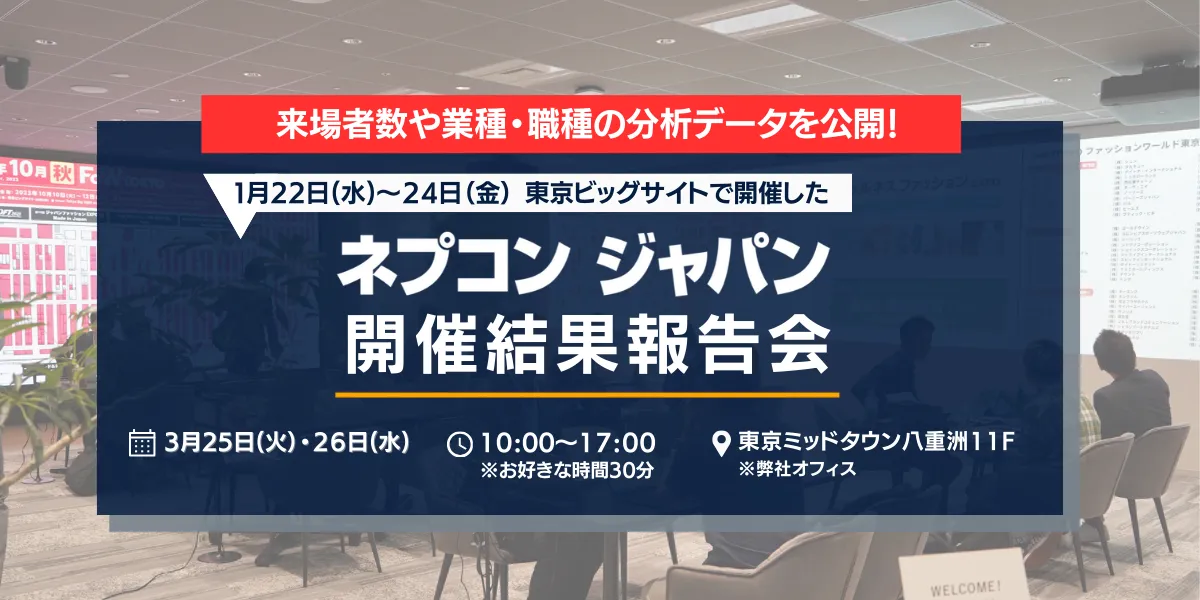 来場者数や業種・職種の分析データを公開!

1月22日(水)～24日(金) 東京ビッグサイトで開催した

ネプコン ジャパン
開催結果報告会

3月25日(火)・26日(水)

10:00～17:00
※お好きな時間30分

東京ミッドタウン八重洲11F
※弊社オフィス

WELCOME!